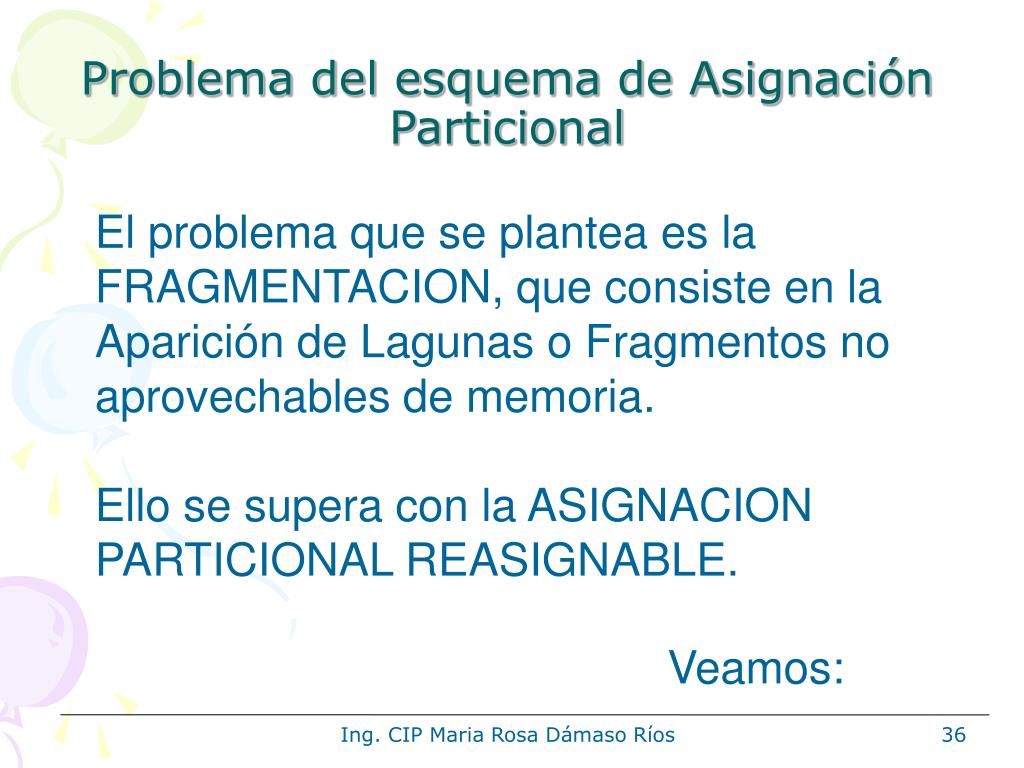 Problema del esquema de Asignación Particional

El problema que se plantea es la FRAGMENTACION, que consiste en la Aparición de Lagunas o Fragmentos no aprovechables de memoria.

Ello se supera con la ASIGNACION PARTICIONAL REASIGNABLE.

Veamos:

Ing. CIP Maria Rosa Dámaso Ríos

36